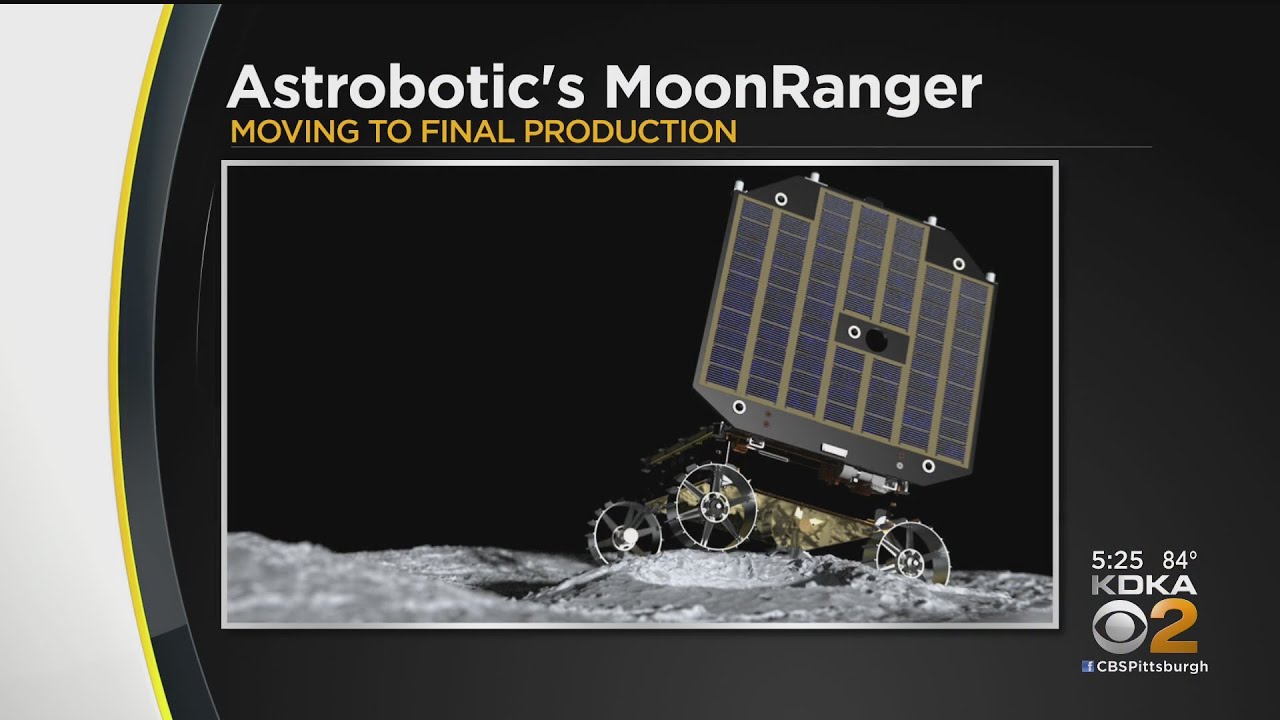 Astrobotic's MoonRanger
MOVING TO FINAL PRODUCTION

5:25 84°
KDKA
2
CBSPittsburgh